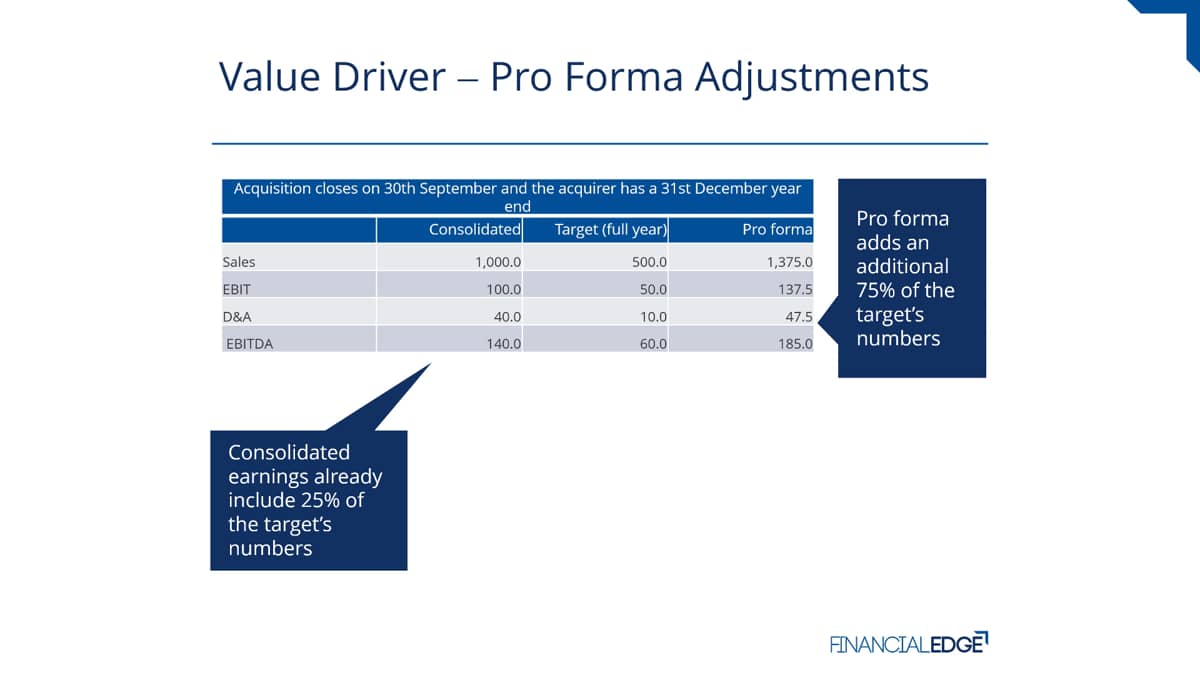 Value Driver – Pro Forma Adjustments

Acquisition closes on 30th September and the acquirer has a 31st December year end

| | Consolidated | Target (full year) | Pro forma |
|---|---|---|---|
| Sales | 1,000.0 | 500.0 | 1,375.0 |
| EBIT | 100.0 | 50.0 | 137.5 |
| D&A | 40.0 | 10.0 | 47.5 |
| EBITDA | 140.0 | 60.0 | 185.0 |

Pro forma adds an additional 75% of the target's numbers

Consolidated earnings already include 25% of the target's numbers

FINANCIALEDGE